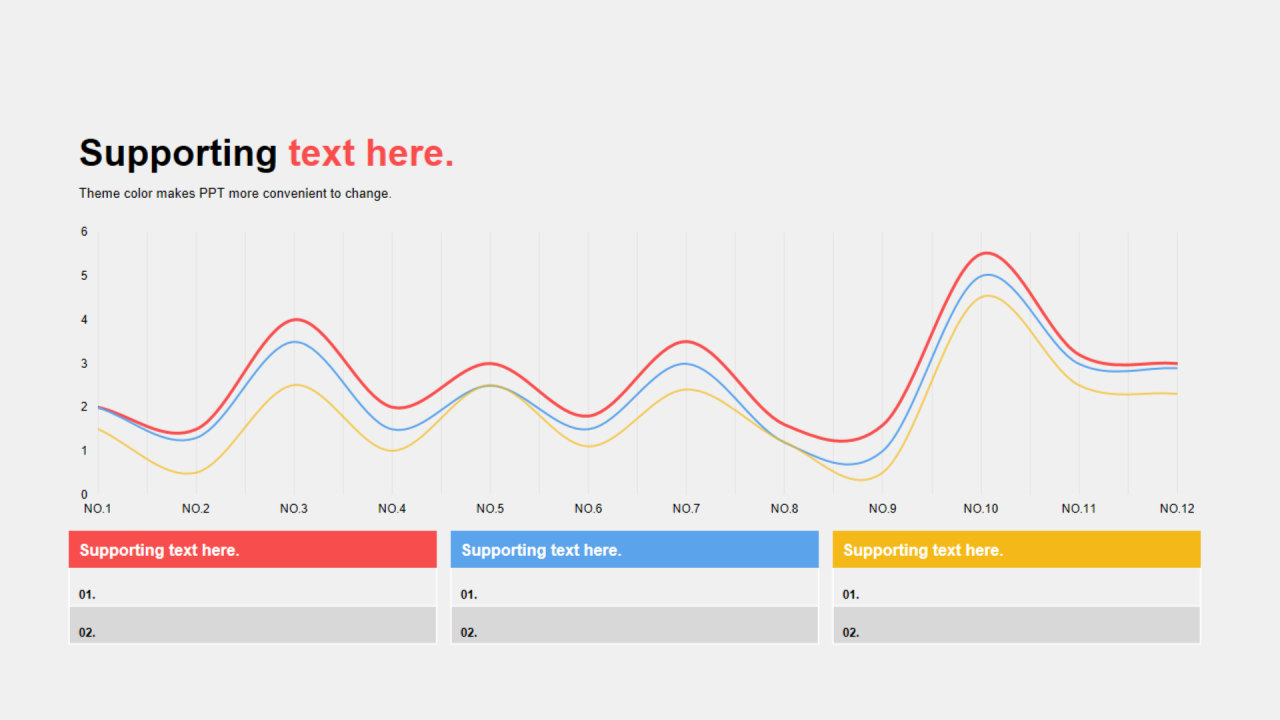 Supporting text here.

Theme color makes PPT more convenient to change.

6
5
4
3
2
1
0
NO.1 NO.2 NO.3 NO.4 NO.5 NO.6 NO.7 NO.8 NO.9 NO.10 NO.11 NO.12

Supporting text here.
01.
02.

Supporting text here.
01.
02.

Supporting text here.
01.
02.